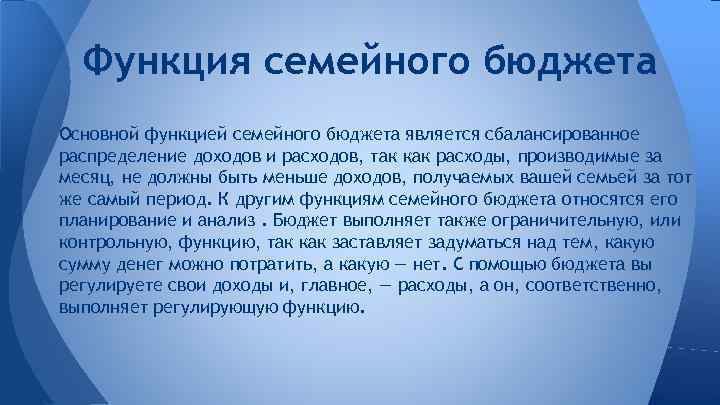 Функция семейного бюджета

Основной функцией семейного бюджета является сбалансированное распределение доходов и расходов, так как расходы, производимые за месяц, не должны быть меньше доходов, получаемых вашей семьей за тот же самый период. К другим функциям семейного бюджета относятся его планирование и анализ . Бюджет выполняет также ограничительную, или контрольную, функцию, так как заставляет задуматься над тем, какую сумму денег можно потратить, а какую — нет. С помощью бюджета вы регулируете свои доходы и, главное, — расходы, а он, соответственно, выполняет регулирующую функцию.